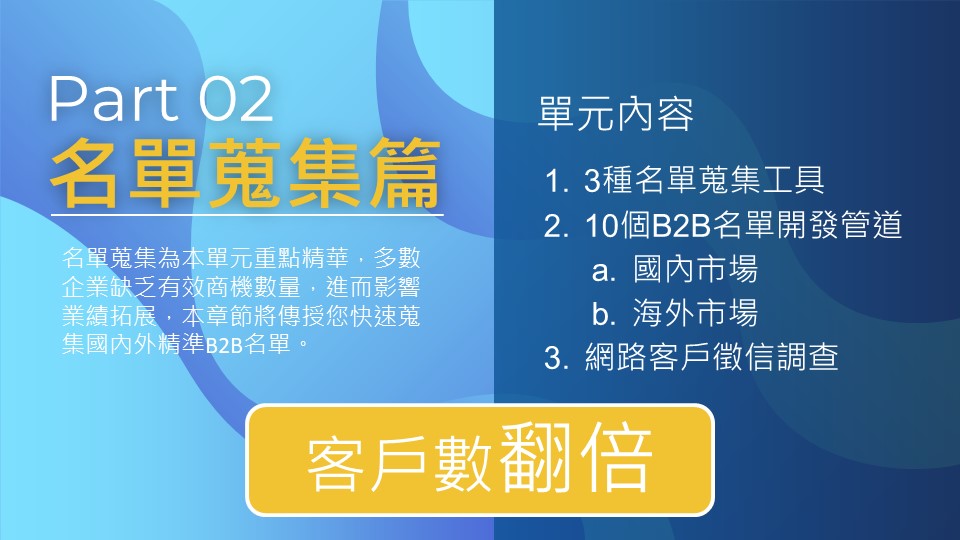 Part 02
名單蒐集篇

名單蒐集為本單元重點精華，多數企業缺乏有效商機數量，進而影響業績拓展，本章節將傳授您快速蒐集國內外精準B2B名單。

單元內容

1. 3種名單蒐集工具
2. 10個B2B名單開發管道
a. 國內市場
b. 海外市場
3. 網路客戶徵信調查

客戶數翻倍